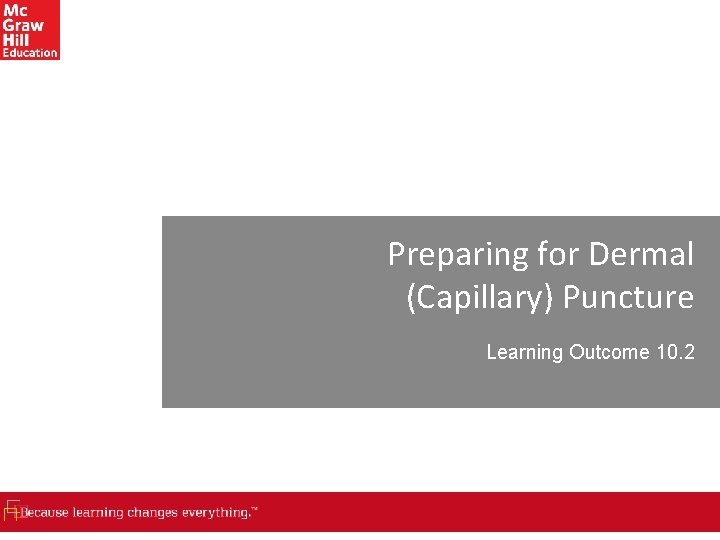 Mc
Graw
Hill
Education

Preparing for Dermal (Capillary) Puncture

Learning Outcome 10.2

Because learning changes everything.™